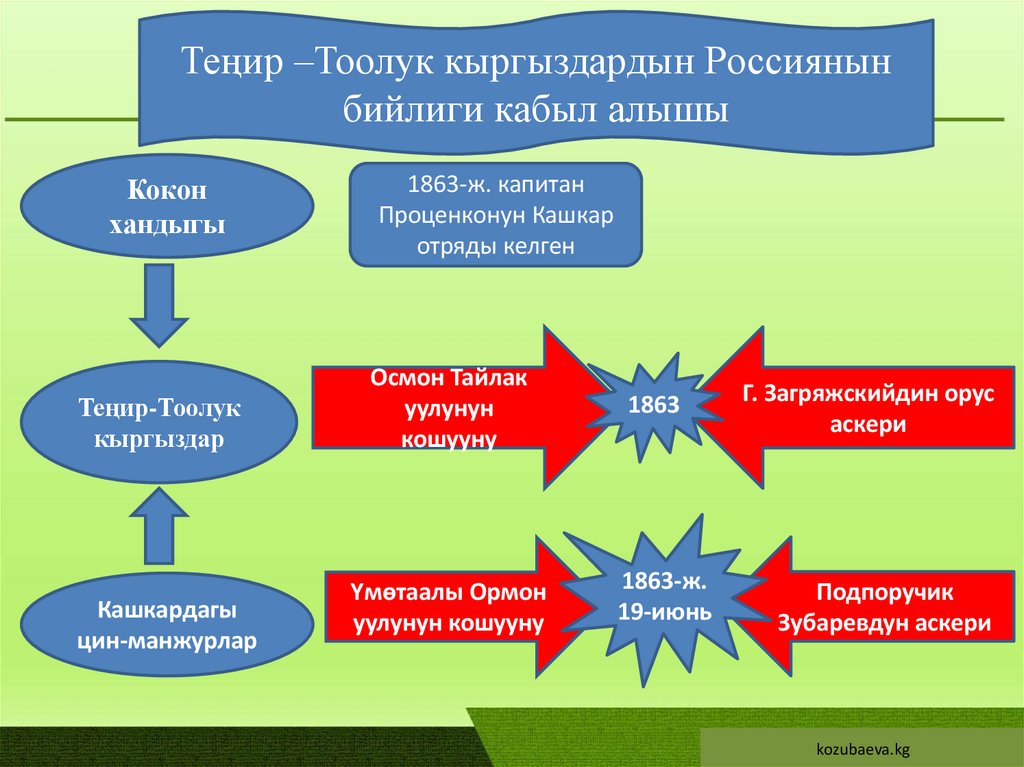 Теңир –Тоолук кыргыздардын Россиянын бийлиги кабыл алышы

Кокон хандыгы

1863-ж. капитан Проценконун Кашкар отряды келген

Теңир-Тоолук кыргыздар

Осмон Тайлак уулунун кошууну

1863

Г. Загряжскийдин орус аскери

Кашкардагы цин-манжурлар

Үмөтаалы Ормон уулунун кошууну

1863-ж. 19-июнь

Подпоручик Зубаревдун аскери

kozubaeva.kg